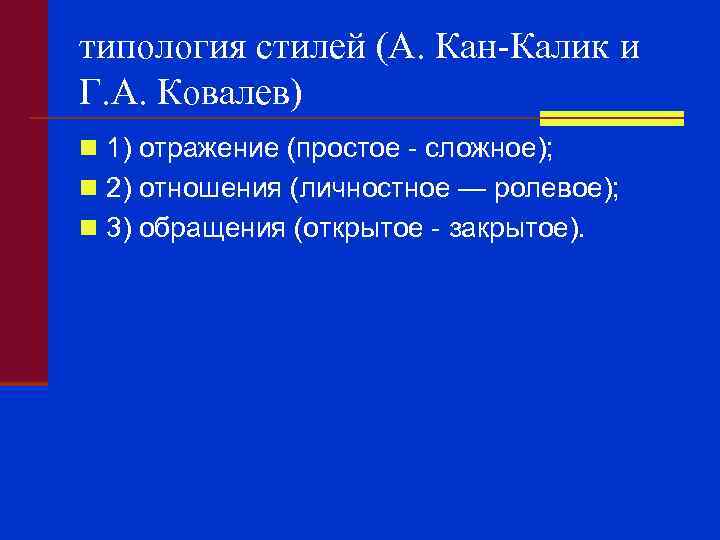 типология стилей (А. Кан-Калик и Г.А. Ковалев)

1) отражение (простое - сложное);
2) отношения (личностное — ролевое);
3) обращения (открытое - закрытое).